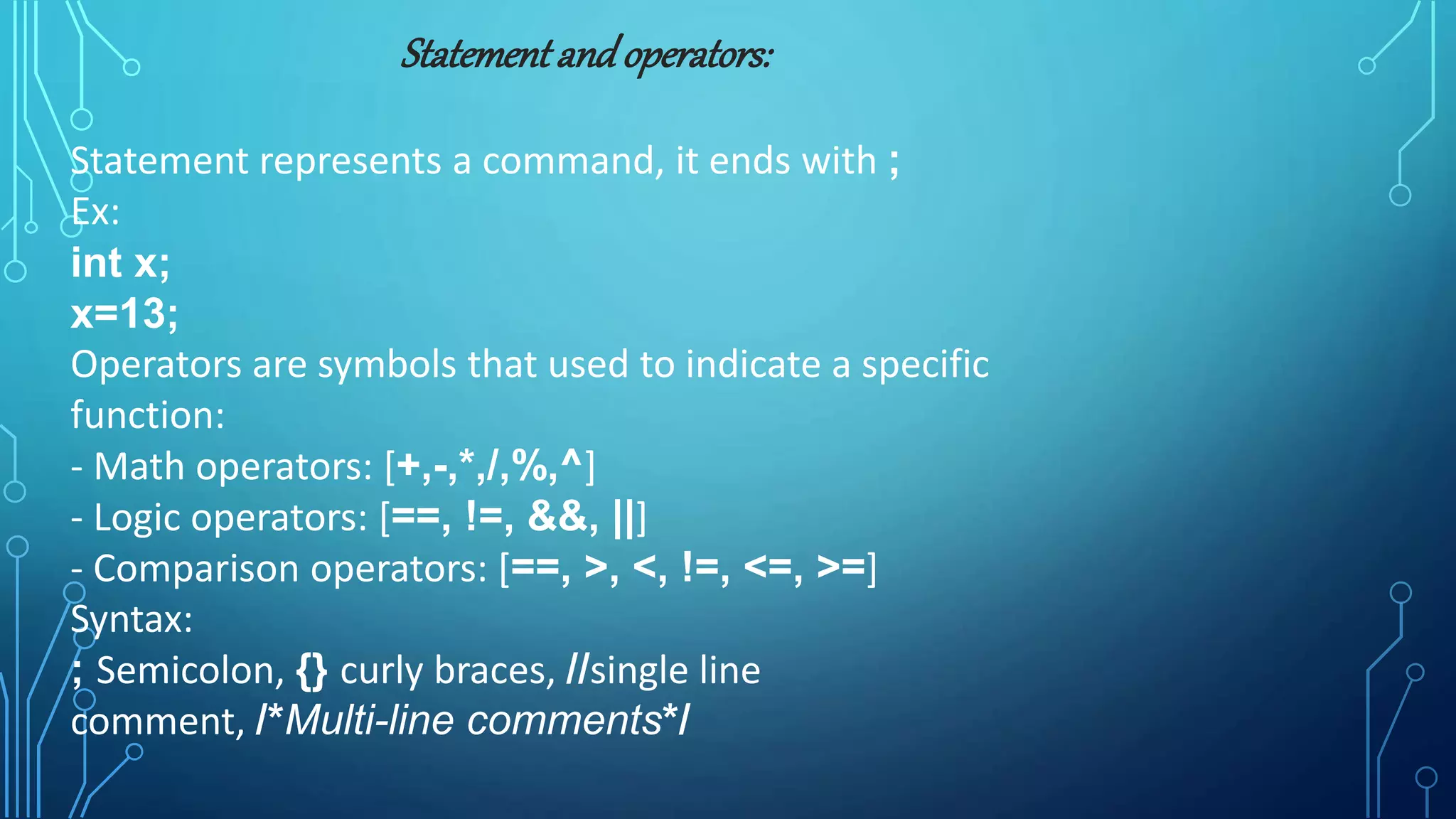 Statement and operators:

Statement represents a command, it ends with ;
Ex:
int x;
x=13;
Operators are symbols that used to indicate a specific function:
- Math operators: [+,-,*,/,%,^]
- Logic operators: [==, !=, &&, ||]
- Comparison operators: [==, >, <, !=, <=, >=]
Syntax:
; Semicolon, {} curly braces, //single line comment, /*Multi-line comments*/